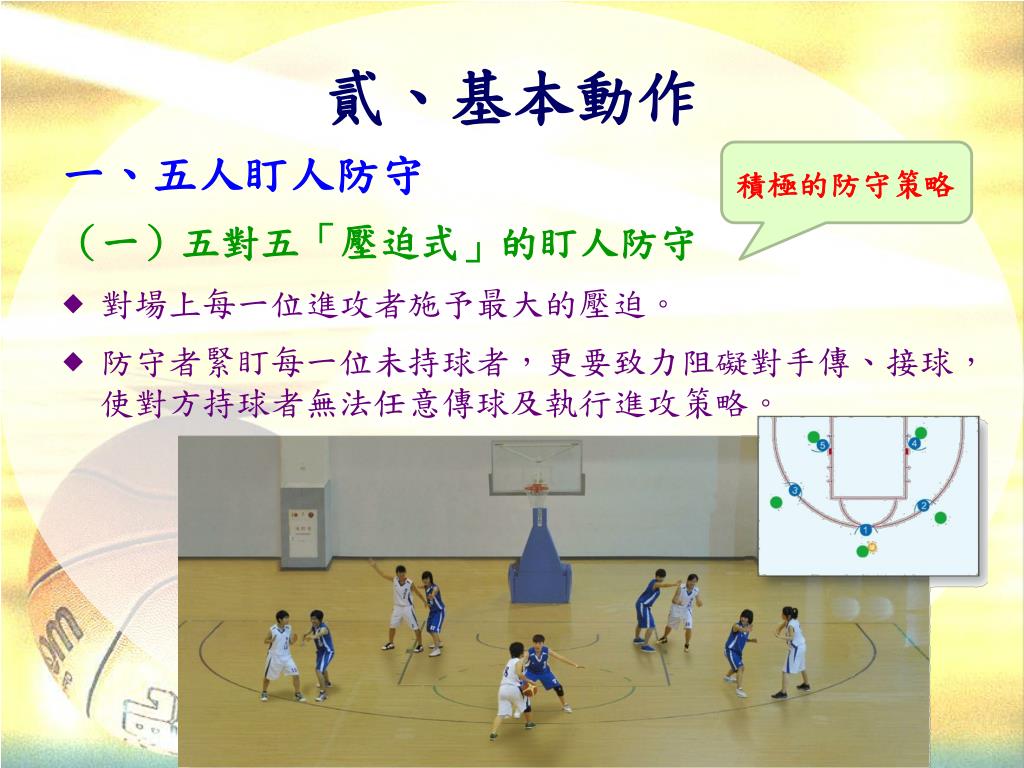 貳、基本動作

一、五人盯人防守

積極的防守策略

（一）五對五「壓迫式」的盯人防守

◆ 對場上每一位進攻者施予最大的壓迫。

◆ 防守者緊盯每一位未持球者，更要致力阻礙對手傳、接球，使對方持球者無法任意傳球及執行進攻策略。

5
4
3
2
1